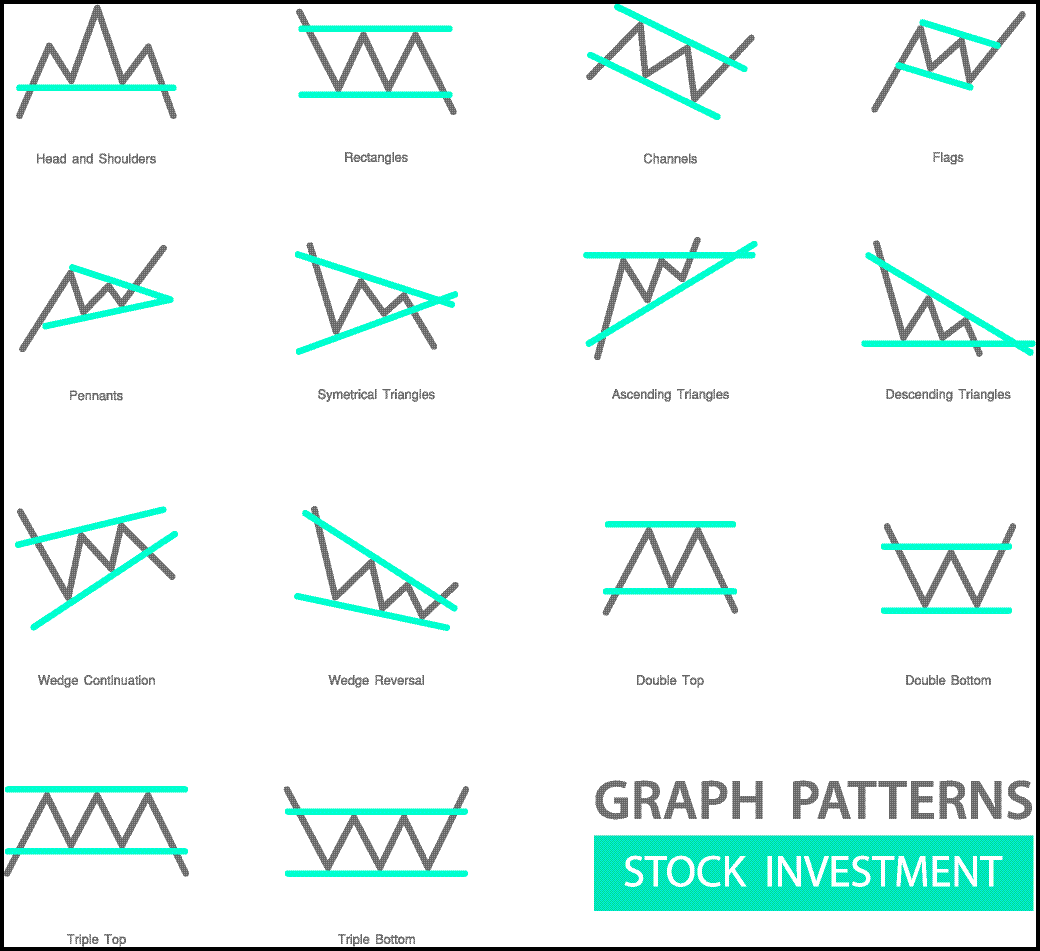 Head and Shoulders

Rectangles

Channels

Flags

Pennants

Symetrical Triangles

Ascending Triangles

Descending Triangles

Wedge Continuation

Wedge Reversal

Double Top

Double Bottom

Triple Top

Triple Bottom

GRAPH PATTERNS

STOCK INVESTMENT